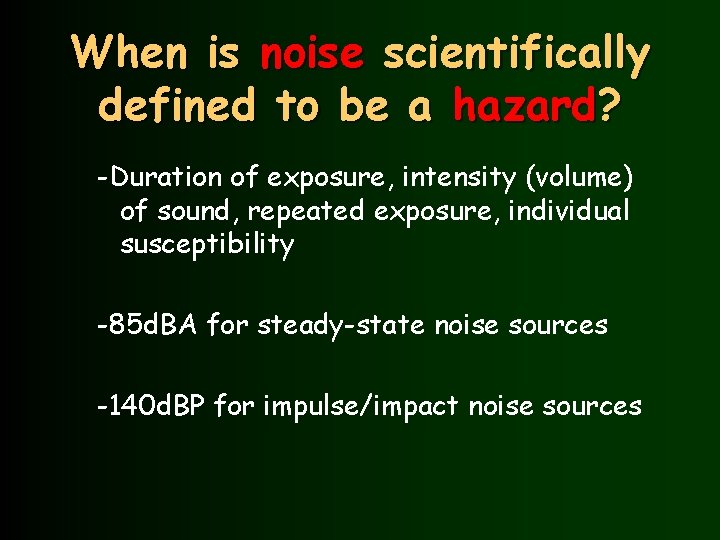 When is noise scientifically defined to be a hazard?

-Duration of exposure, intensity (volume) of sound, repeated exposure, individual susceptibility

-85dBA for steady-state noise sources

-140dBP for impulse/impact noise sources